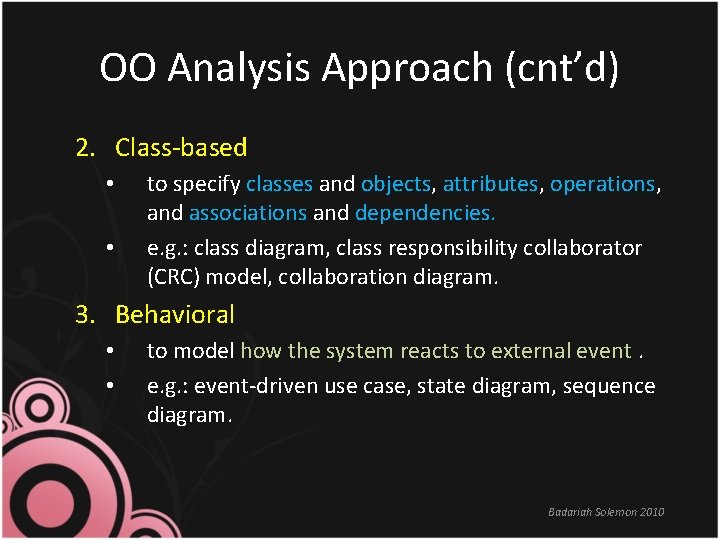 OO Analysis Approach (cnt'd)

2. Class-based
• to specify classes and objects, attributes, operations, and associations and dependencies.
• e.g.: class diagram, class responsibility collaborator (CRC) model, collaboration diagram.

3. Behavioral
• to model how the system reacts to external event .
• e.g.: event-driven use case, state diagram, sequence diagram.

Badariah Solemon 2010